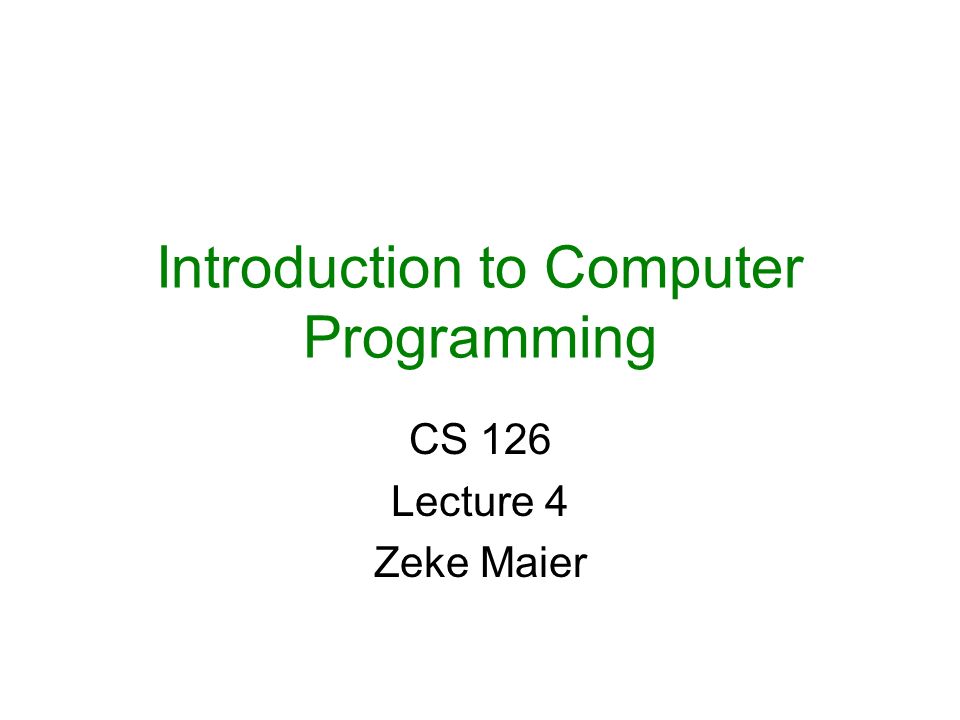 Introduction to Computer Programming

CS 126
Lecture 4
Zeke Maier